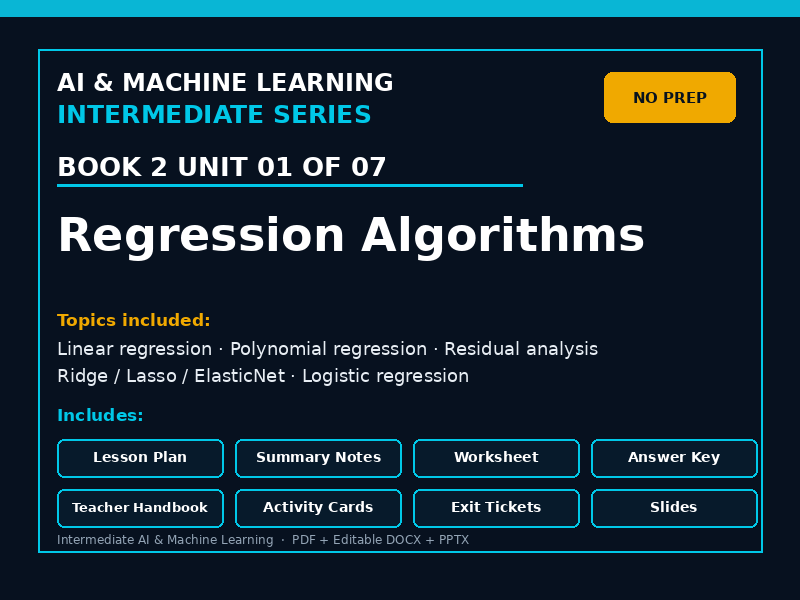 AI & MACHINE LEARNING
INTERMEDIATE SERIES

NO PREP

BOOK 2 UNIT 01 OF 07

Regression Algorithms

Topics included:
Linear regression · Polynomial regression · Residual analysis
Ridge / Lasso / ElasticNet · Logistic regression

Includes:

Lesson Plan
Summary Notes
Worksheet
Answer Key
Teacher Handbook
Activity Cards
Exit Tickets
Slides

Intermediate AI & Machine Learning · PDF + Editable DOCX + PPTX